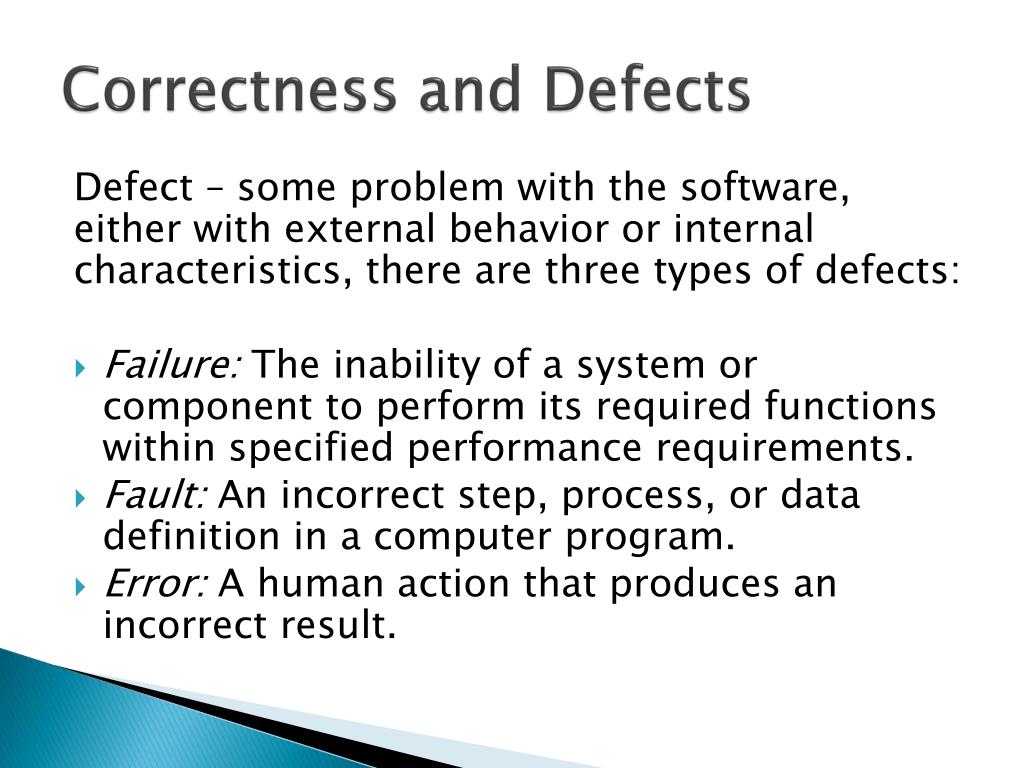 Correctness and Defects

Defect – some problem with the software, either with external behavior or internal characteristics, there are three types of defects:

Failure: The inability of a system or component to perform its required functions within specified performance requirements.
Fault: An incorrect step, process, or data definition in a computer program.
Error: A human action that produces an incorrect result.